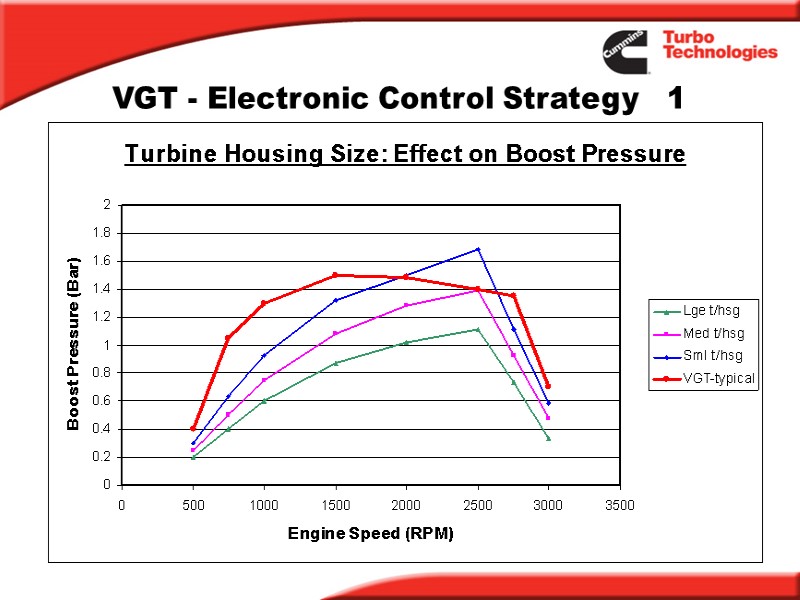 Cummins Turbo Technologies

VGT - Electronic Control Strategy 1

Turbine Housing Size: Effect on Boost Pressure

Boost Pressure (Bar)

2
1.8
1.6
1.4
1.2
1
0.8
0.6
0.4
0.2
0

0 500 1000 1500 2000 2500 3000 3500

Engine Speed (RPM)

Lge t/hsg
Med t/hsg
Sml t/hsg
VGT-typical